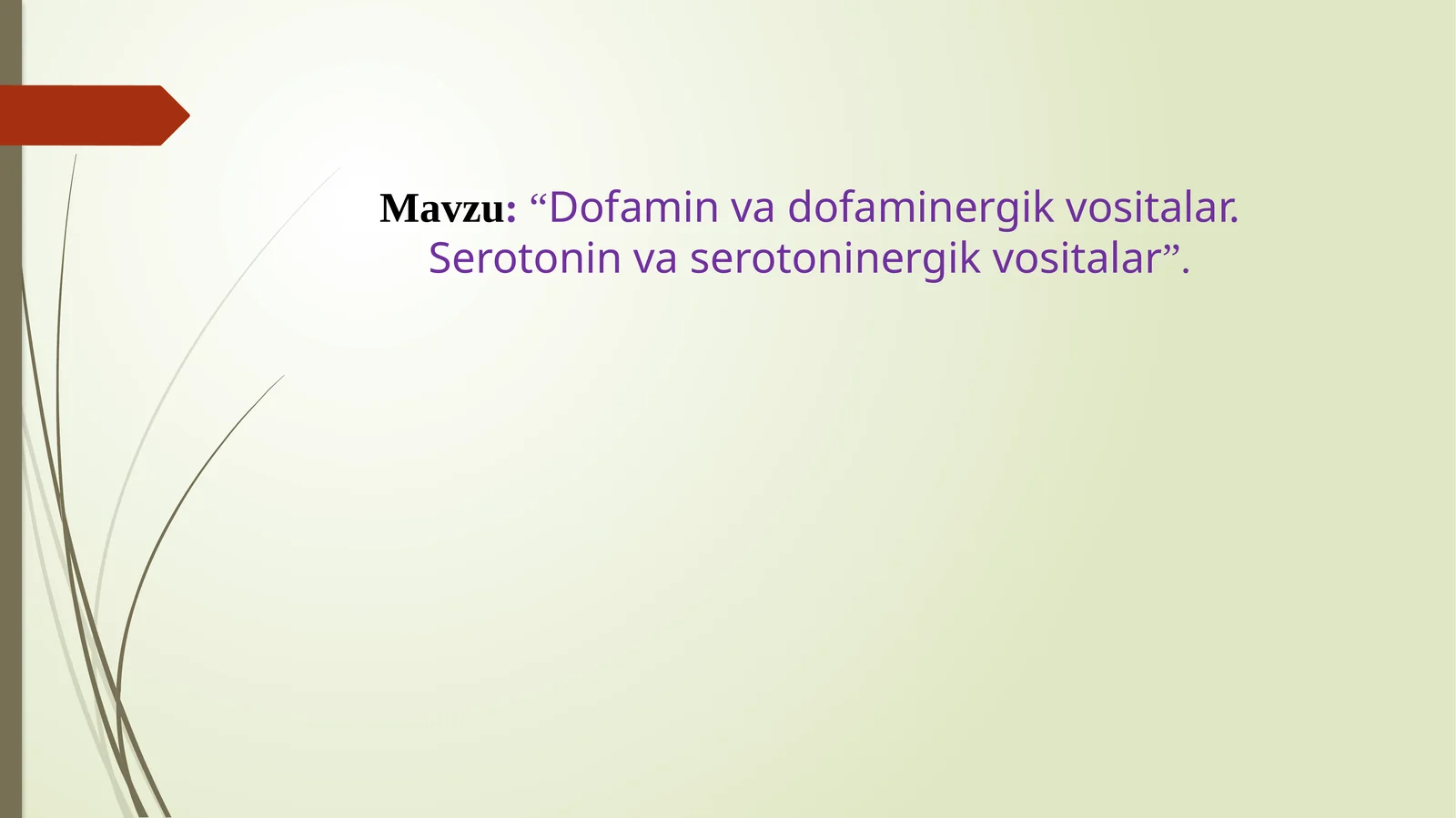 Mavzu: “Dofamin va dofaminergik vositalar. Serotonin va serotoninergik vositalar”.